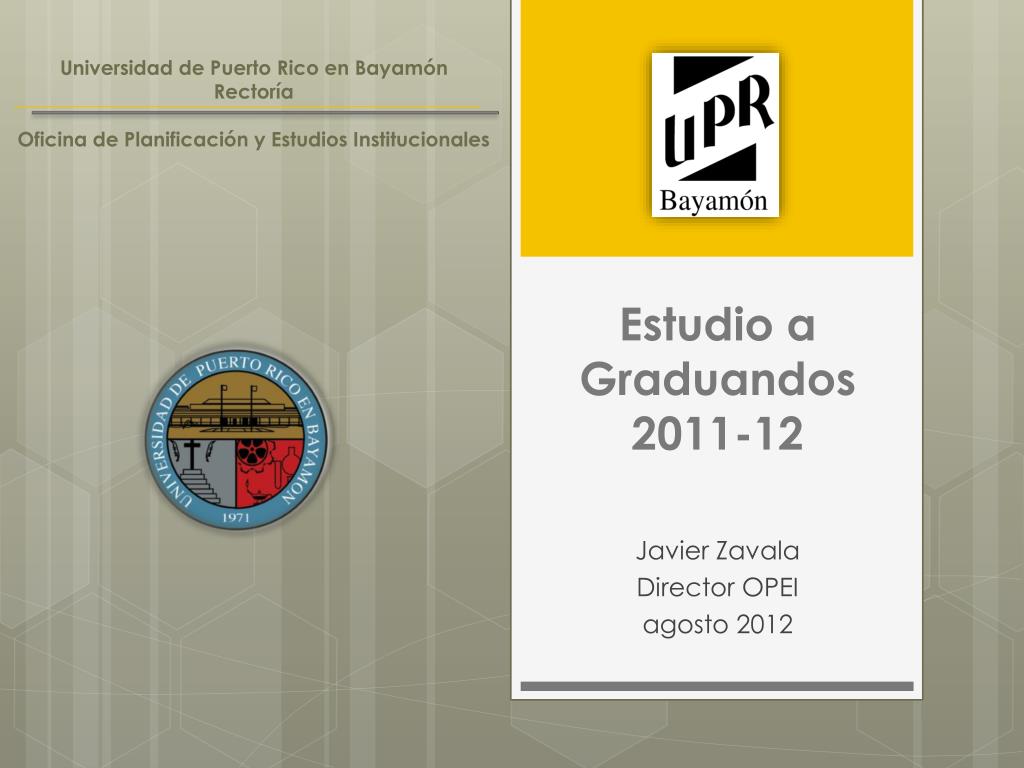 Universidad de Puerto Rico en Bayamón
Rectoría

Oficina de Planificación y Estudios Institucionales

UNIVERSIDAD DE PUERTO RICO EN BAYAMON
1971

UPR
Bayamón

Estudio a Graduandos 2011-12

Javier Zavala
Director OPEI
agosto 2012